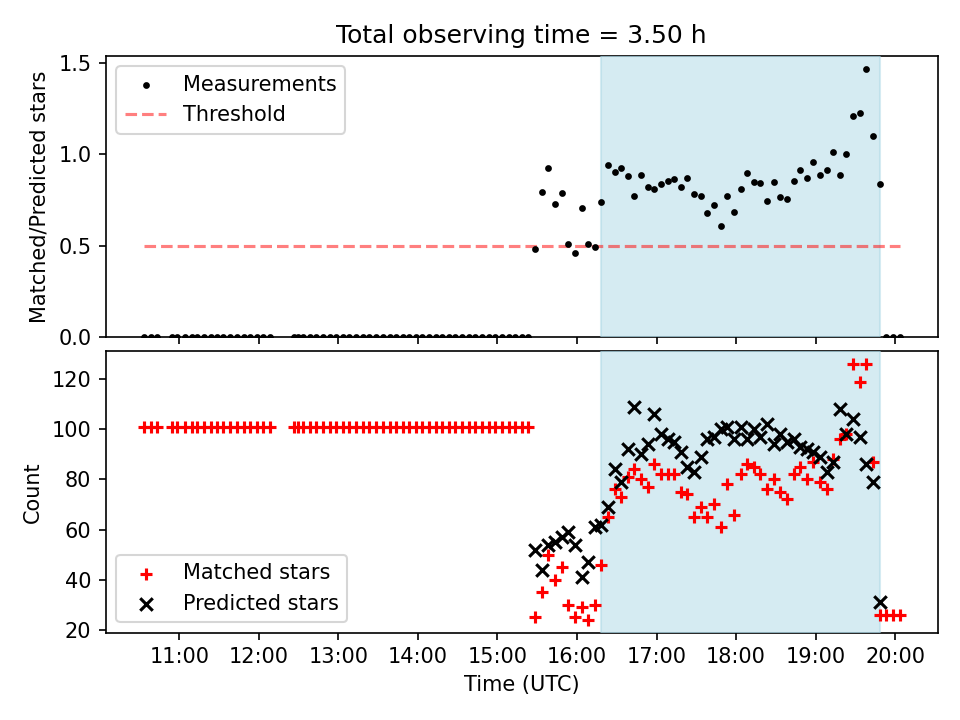 Total observing time = 3.50 h

Measurements
Threshold

Matched/Predicted stars

1.5
1.0
0.5
0.0

Count

120
100
80
60
40
20

Matched stars
Predicted stars

11:00
12:00
13:00
14:00
15:00
16:00
17:00
18:00
19:00
20:00

Time (UTC)